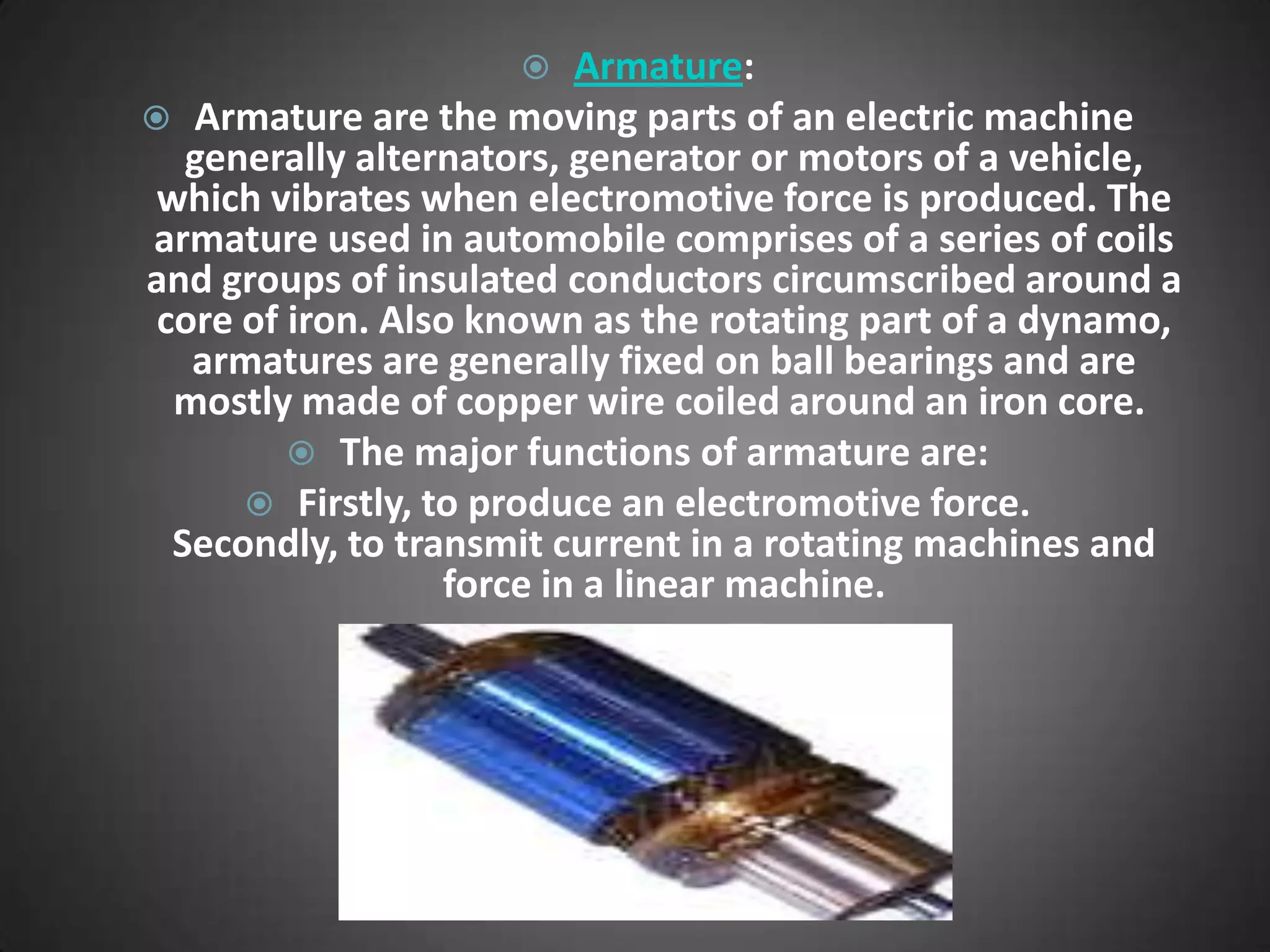 Armature:

Armature are the moving parts of an electric machine generally alternators, generator or motors of a vehicle, which vibrates when electromotive force is produced. The armature used in automobile comprises of a series of coils and groups of insulated conductors circumscribed around a core of iron. Also known as the rotating part of a dynamo, armatures are generally fixed on ball bearings and are mostly made of copper wire coiled around an iron core.

The major functions of armature are:

Firstly, to produce an electromotive force. Secondly, to transmit current in a rotating machines and force in a linear machine.